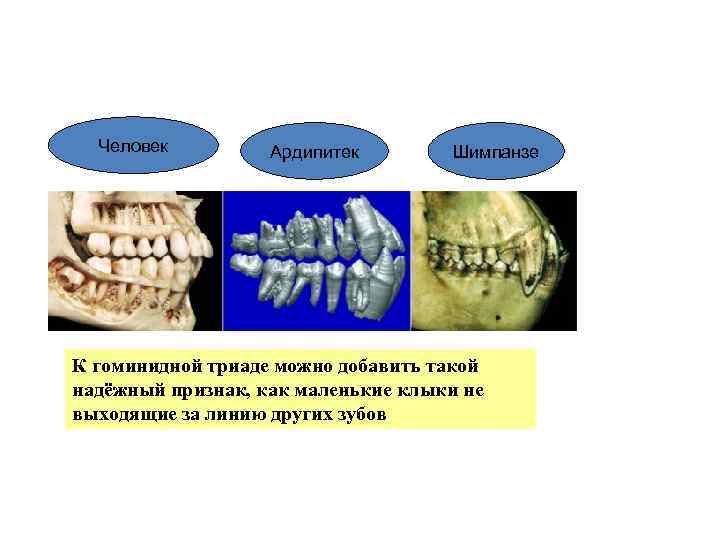 Человек

Ардипитек

Шимпанзе

К гоминидной триаде можно добавить такой надёжный признак, как маленькие клыки не выходящие за линию других зубов